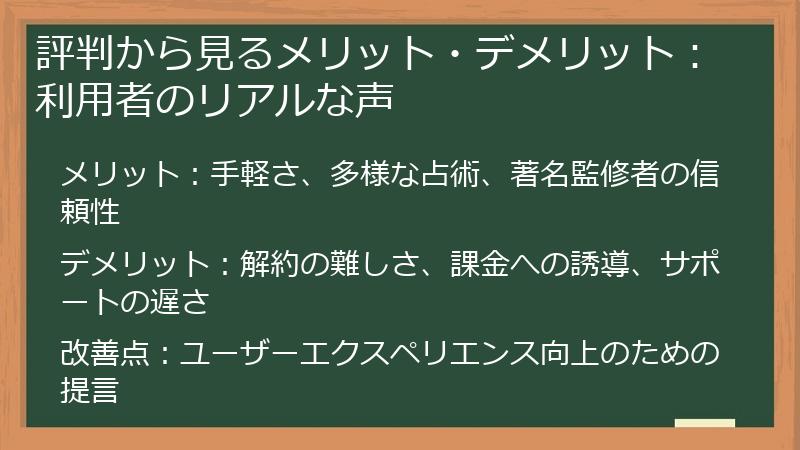 評判から見るメリット・デメリット：利用者のリアルな声

メリット：手軽さ、多様な占術、著名監修者の信頼性

デメリット：解約の難しさ、課金への誘導、サポートの遅さ

改善点：ユーザーエクスペリエンス向上のための提言